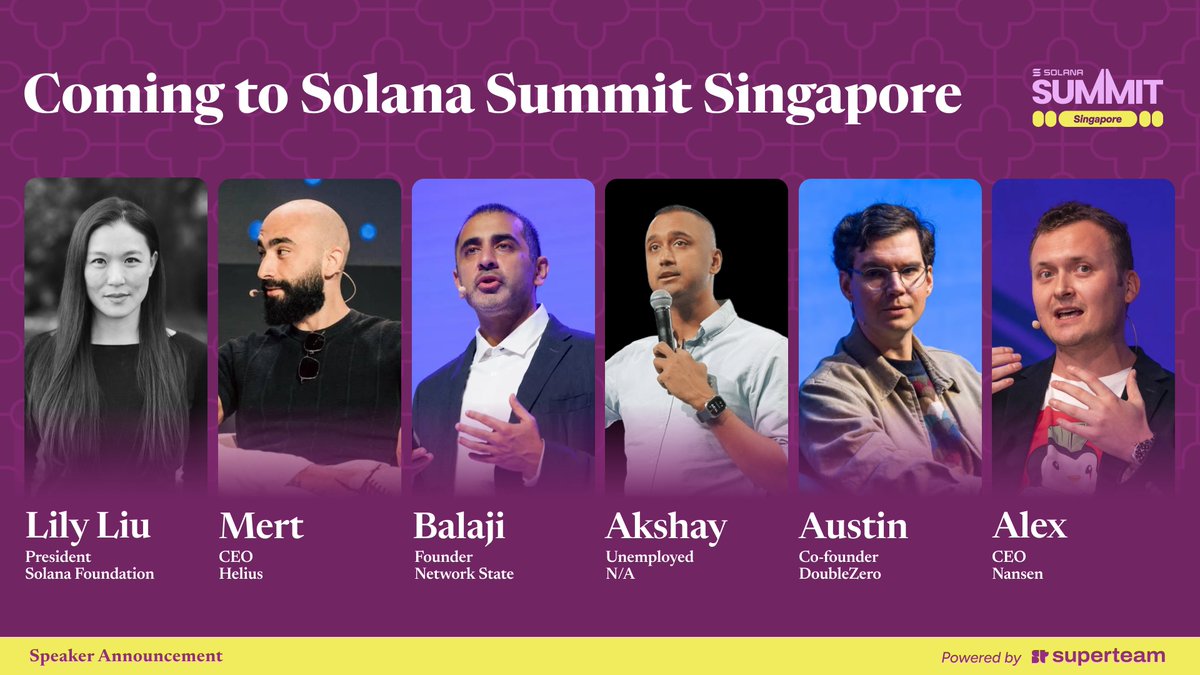 Coming to Solana Summit Singapore

SOLANA
SUMMIT
Singapore

Lily Liu
President
Solana Foundation

Mert
CEO
Helius

Balaji
Founder
Network State

Akshay
Unemployed
N/A

Austin
Co-founder
DoubleZero

Alex
CEO
Nansen

Speaker Announcement

Powered by superteam